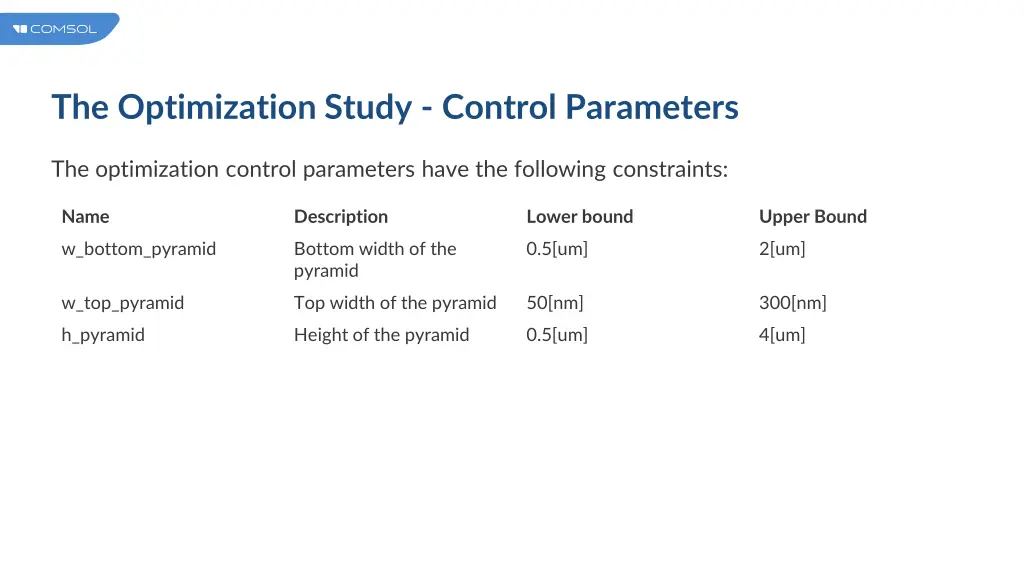 COMSOL

The Optimization Study - Control Parameters

The optimization control parameters have the following constraints:

| Name | Description | Lower bound | Upper Bound |
|---|---|---|---|
| w_bottom_pyramid | Bottom width of the pyramid | 0.5[um] | 2[um] |
| w_top_pyramid | Top width of the pyramid | 50[nm] | 300[nm] |
| h_pyramid | Height of the pyramid | 0.5[um] | 4[um] |